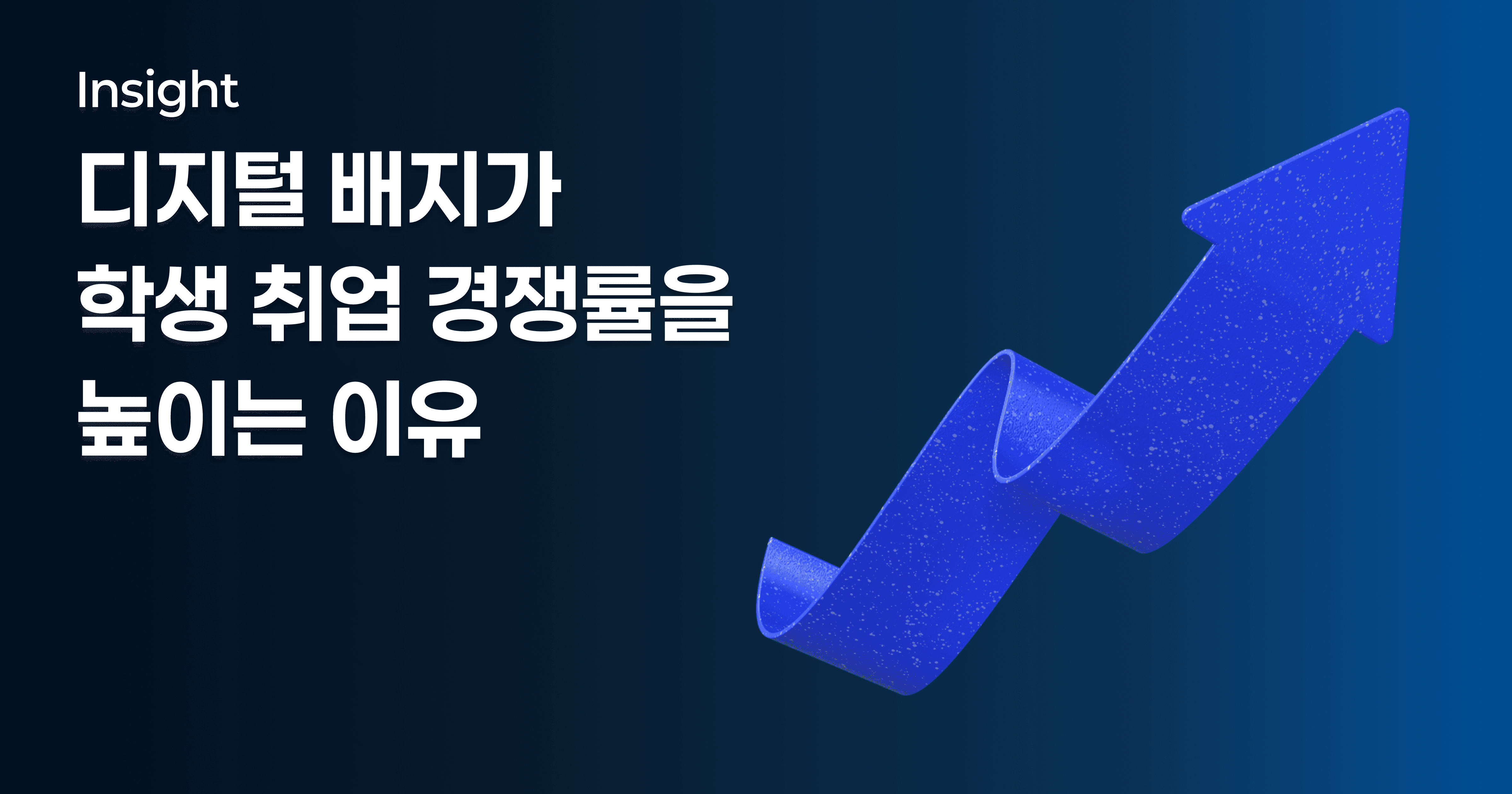 Insight

디지털 배지가
학생 취업 경쟁률을
높이는 이유